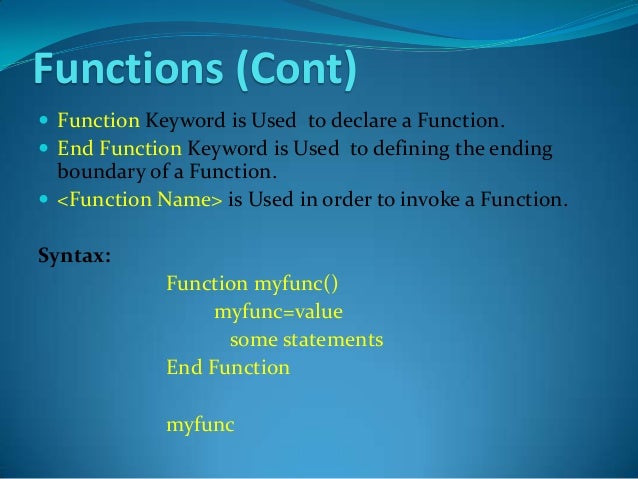 Functions (Cont)

• Function Keyword is Used to declare a Function.
• End Function Keyword is Used to defining the ending boundary of a Function.
• <Function Name> is Used in order to invoke a Function.

Syntax:

Function myfunc()
myfunc=value
some statements
End Function

myfunc